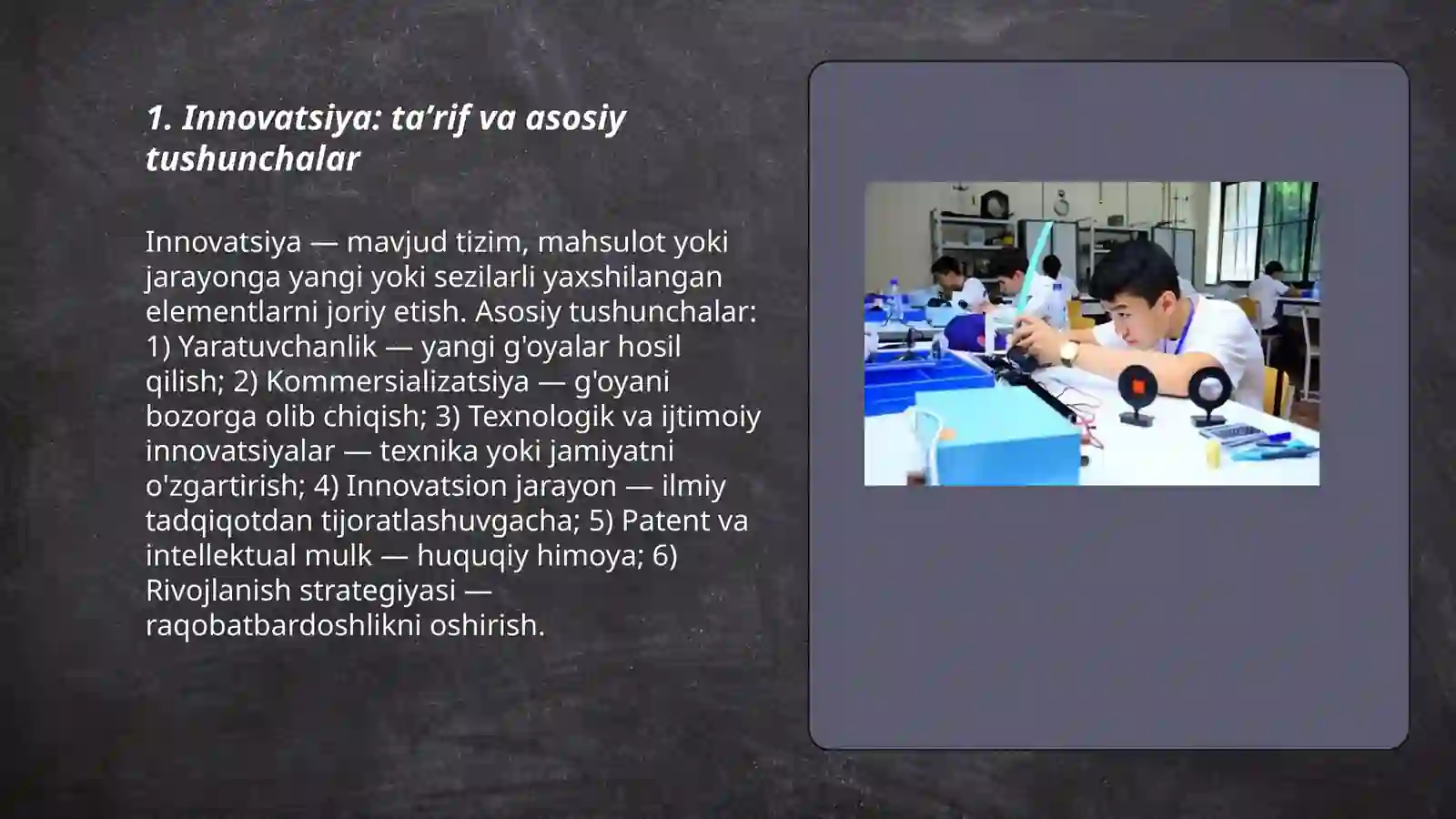 1. Innovatsiya: ta’rif va asosiy tushunchalar

Innovatsiya — mavjud tizim, mahsulot yoki jarayonga yangi yoki sezilarli yaxshilangan elementlarni joriy etish. Asosiy tushunchalar: 1) Yaratuvchanlik — yangi g'oyalar hosil qilish; 2) Kommersializatsiya — g'oyani bozorga olib chiqish; 3) Texnologik va ijtimoiy innovatsiyalar — texnika yoki jamiyatni o'zgartirish; 4) Innovatsion jarayon — ilmiy tadqiqotdan tijoratlashuvgacha; 5) Patent va intellektual mulk — huquqiy himoya; 6) Rivojlanish strategiyasi — raqobatbardoshlikni oshirish.